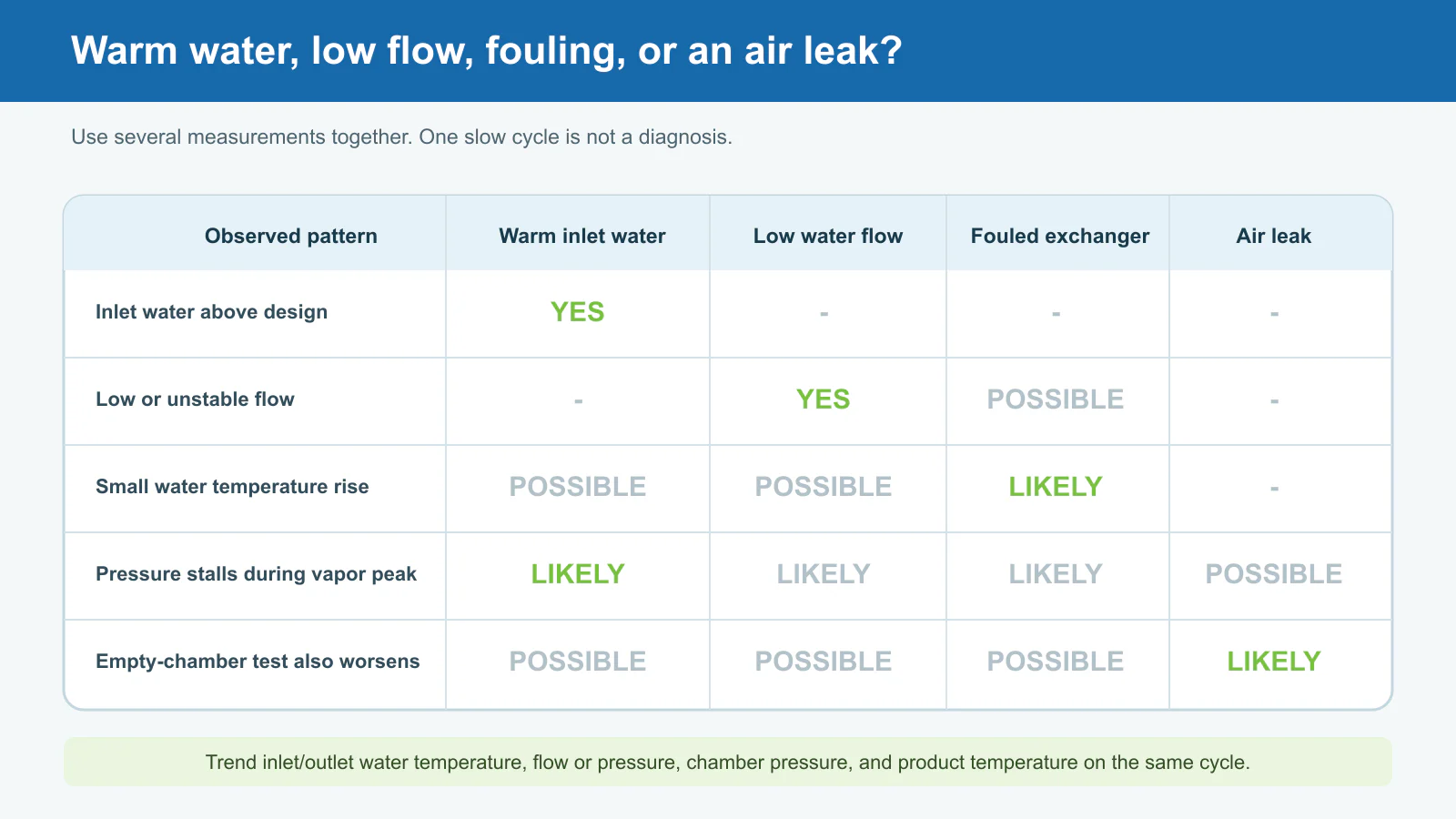 Warm water, low flow, fouling, or an air leak?

Use several measurements together. One slow cycle is not a diagnosis.

| Observed pattern | Warm inlet water | Low water flow | Fouled exchanger | Air leak |
|---|---|---|---|---|
| Inlet water above design | YES | - | - | - |
| Low or unstable flow | - | YES | POSSIBLE | - |
| Small water temperature rise | POSSIBLE | POSSIBLE | LIKELY | - |
| Pressure stalls during vapor peak | LIKELY | LIKELY | LIKELY | POSSIBLE |
| Empty-chamber test also worsens | POSSIBLE | POSSIBLE | POSSIBLE | LIKELY |

Trend inlet/outlet water temperature, flow or pressure, chamber pressure, and product temperature on the same cycle.